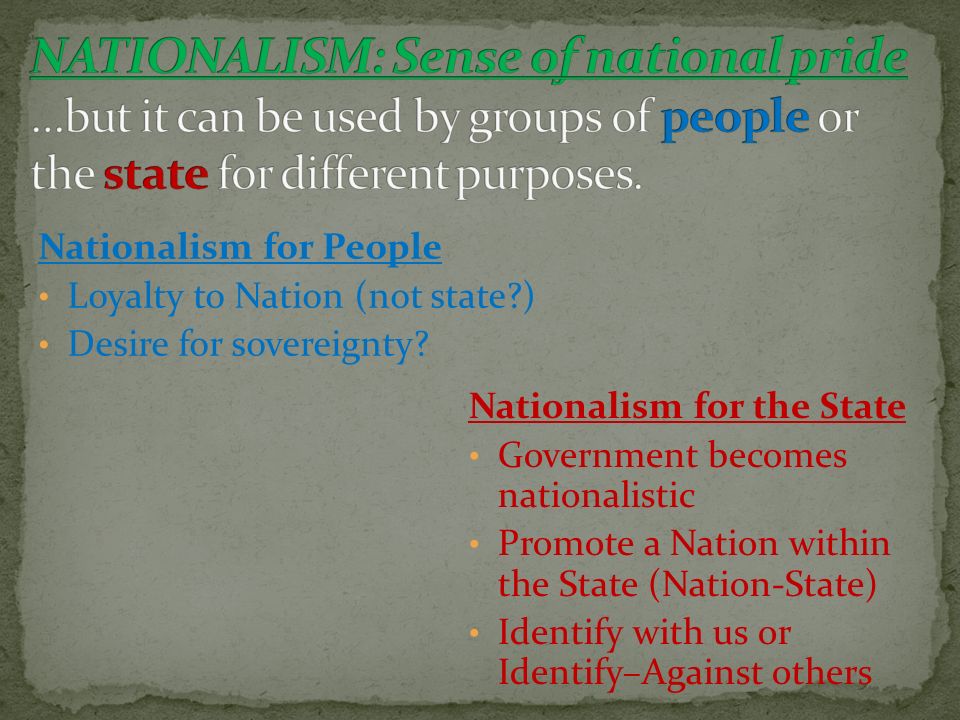 NATIONALISM: Sense of national pride
…but it can be used by groups of people or the state for different purposes.

Nationalism for People
• Loyalty to Nation (not state?)
• Desire for sovereignty?

Nationalism for the State
• Government becomes nationalistic
• Promote a Nation within the State (Nation-State)
• Identify with us or Identify–Against others